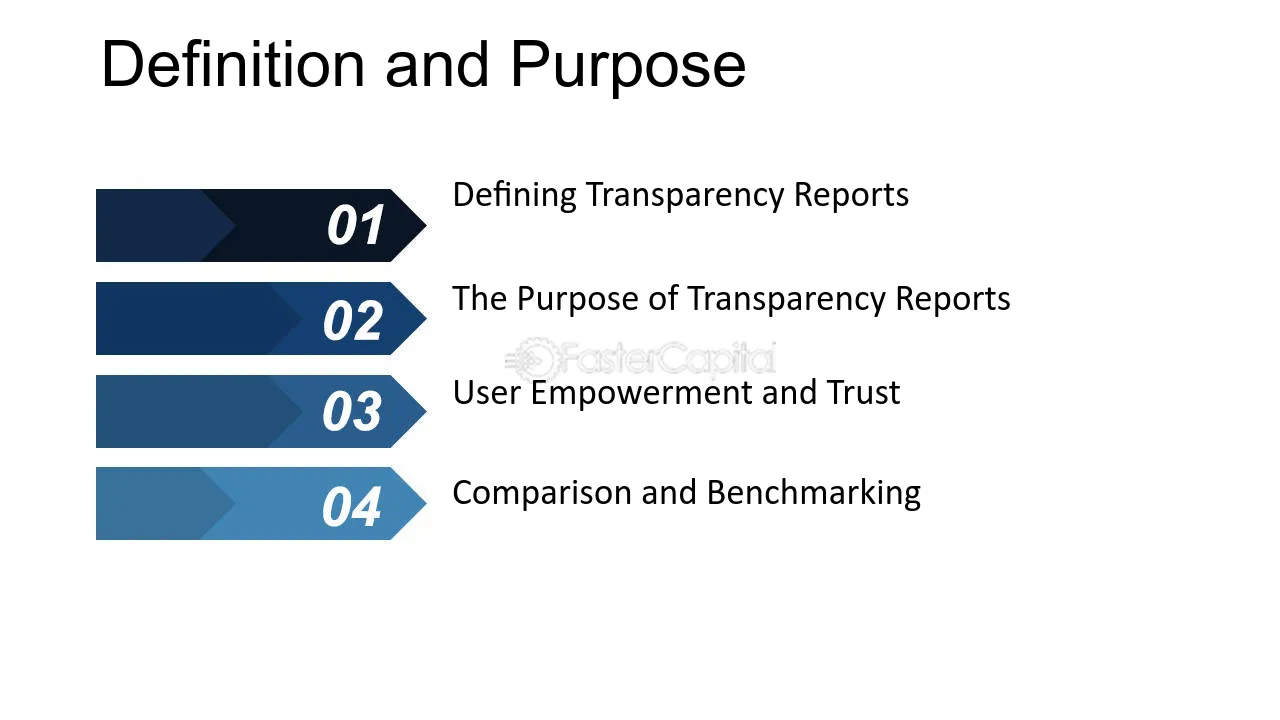 Definition and Purpose

01
Defining Transparency Reports

02
The Purpose of Transparency Reports

FasterCapital

03
User Empowerment and Trust

04
Comparison and Benchmarking